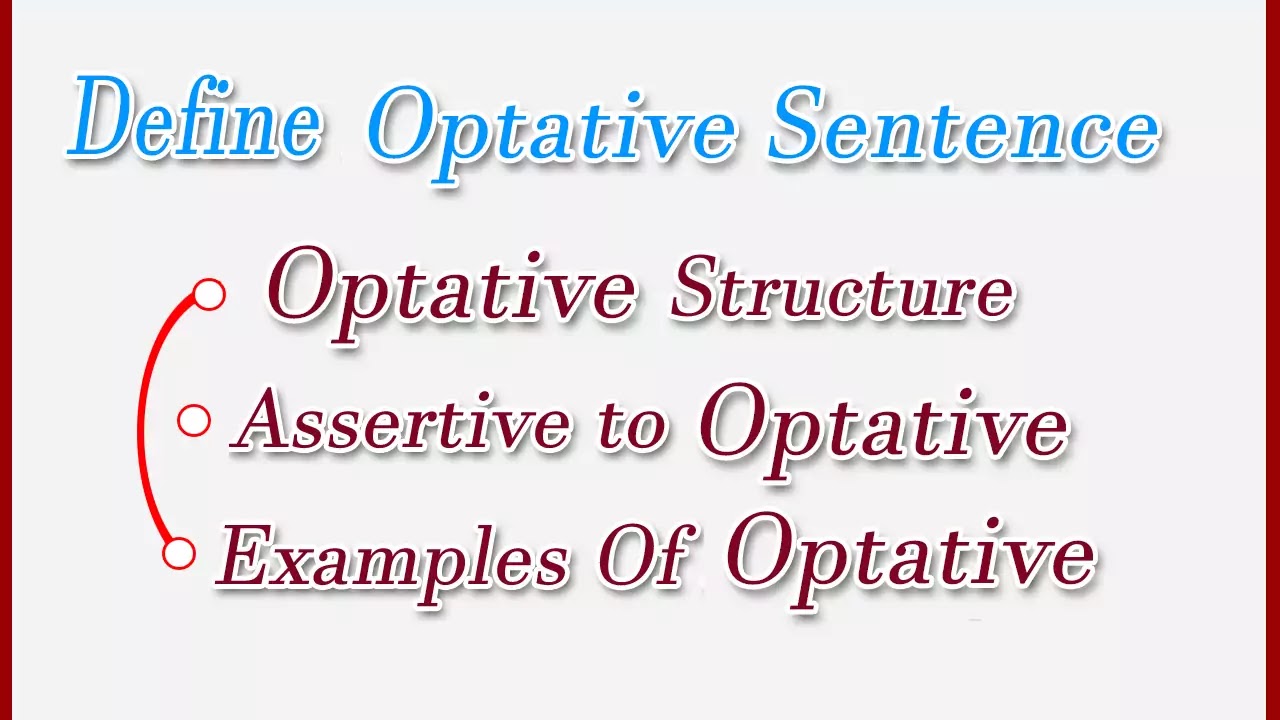 Define Optative Sentence

Optative Structure
Assertive to Optative
Examples Of Optative